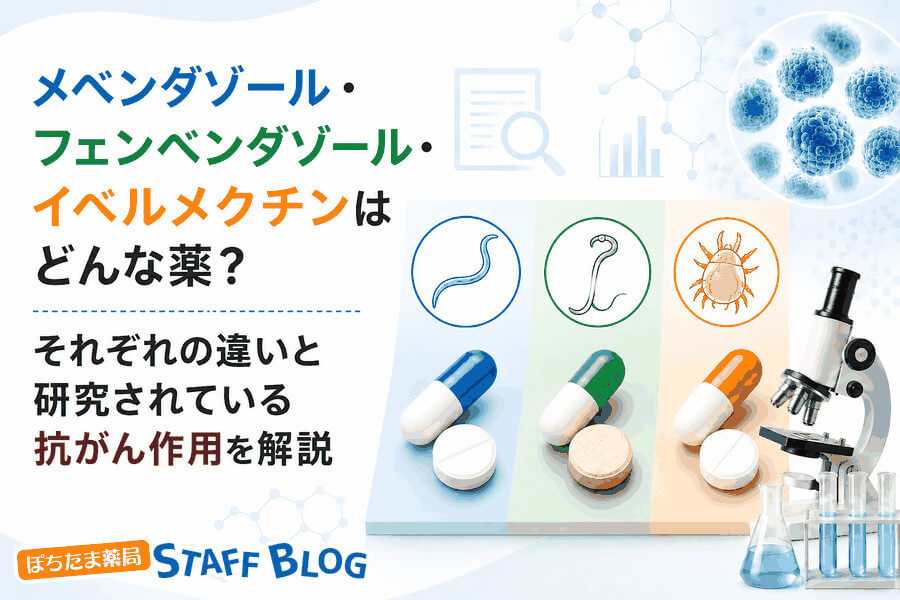 メベンダゾール・
フェンベンダゾール・
イベルメクチンは
どんな薬？

それぞれの違いと
研究されている
抗がん作用を解説

ぽちたま薬局 STAFF BLOG